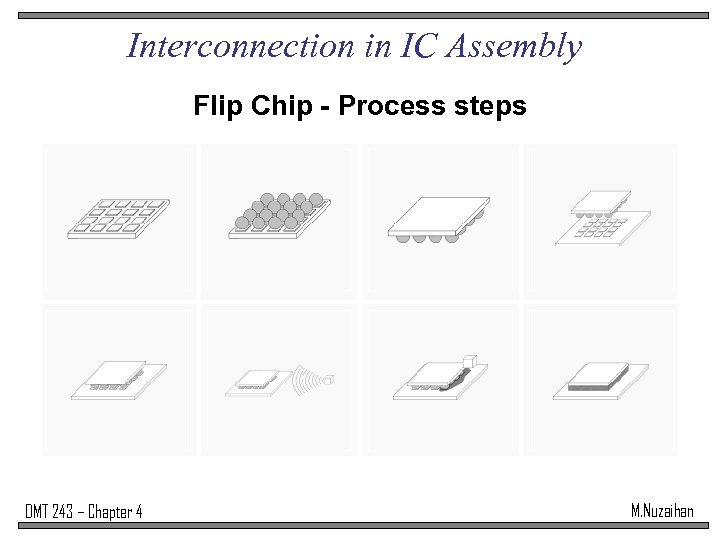 Interconnection in IC Assembly

Flip Chip - Process steps

DMT 243 – Chapter 4

M.Nuzaihan